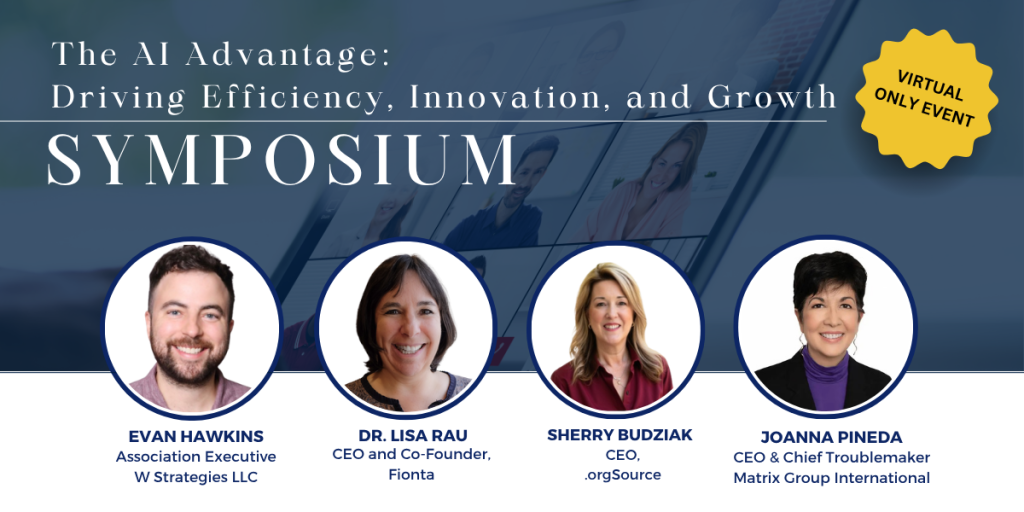 The AI Advantage:
Driving Efficiency, Innovation, and Growth

SYMPOSIUM

VIRTUAL ONLY EVENT

EVAN HAWKINS
Association Executive
W Strategies LLC

DR. LISA RAU
CEO and Co-Founder,
Fionta

SHERRY BUDZIAK
CEO,
.orgSource

JOANNA PINEDA
CEO & Chief Troublemaker
Matrix Group International